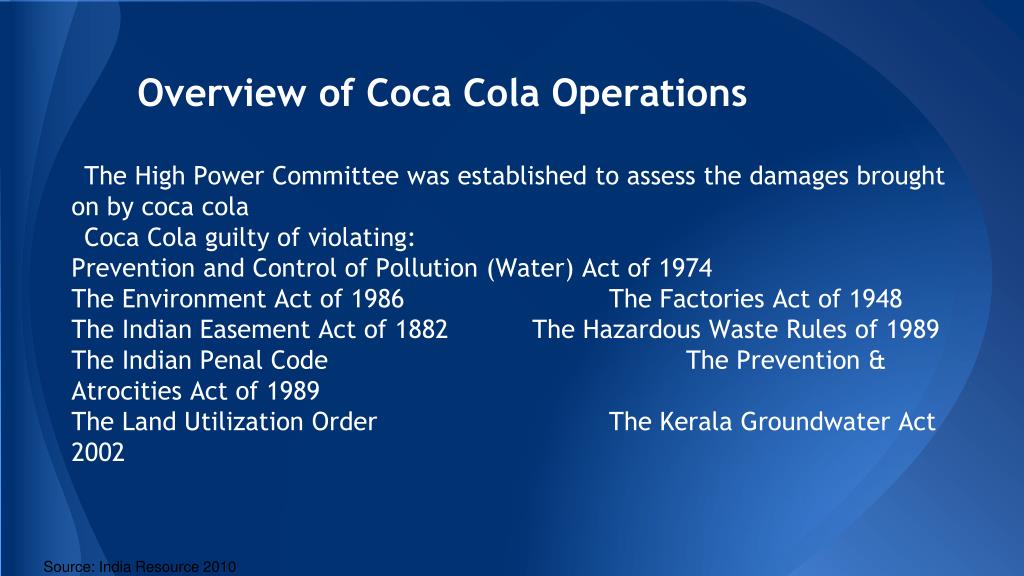 Overview of Coca Cola Operations

The High Power Committee was established to assess the damages brought on by coca cola
Coca Cola guilty of violating:
Prevention and Control of Pollution (Water) Act of 1974
The Environment Act of 1986 The Factories Act of 1948
The Indian Easement Act of 1882 The Hazardous Waste Rules of 1989
The Indian Penal Code The Prevention & Atrocities Act of 1989
The Land Utilization Order The Kerala Groundwater Act 2002

Source: India Resource 2010